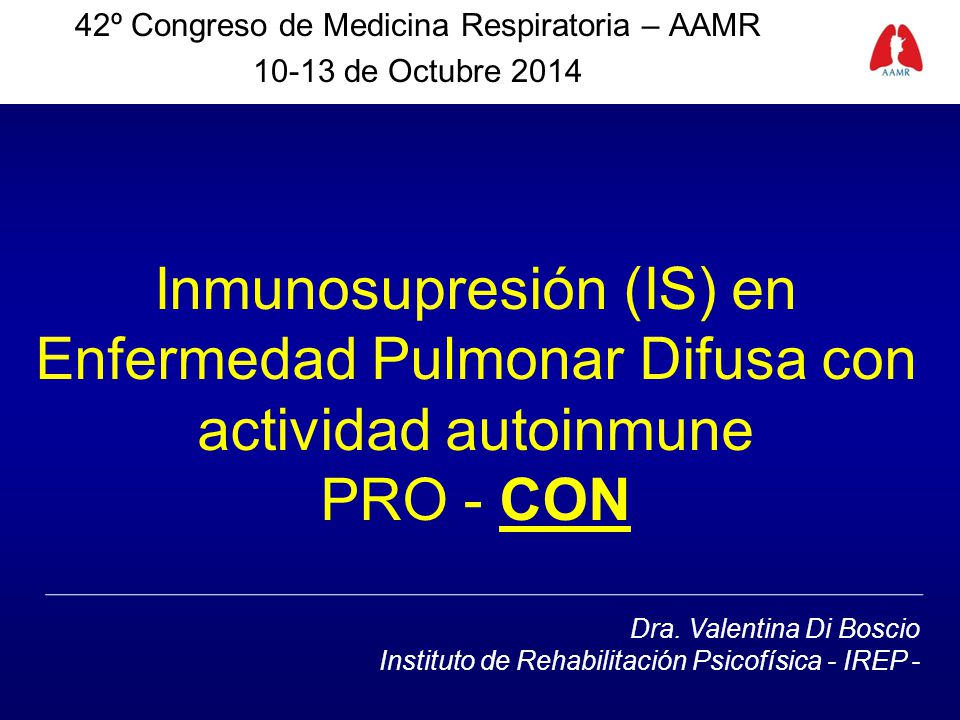 42º Congreso de Medicina Respiratoria – AAMR
10-13 de Octubre 2014

AAMR

Inmunosupresión (IS) en Enfermedad Pulmonar Difusa con actividad autoinmune
PRO - CON

Dra. Valentina Di Boscio
Instituto de Rehabilitación Psicofísica - IREP -